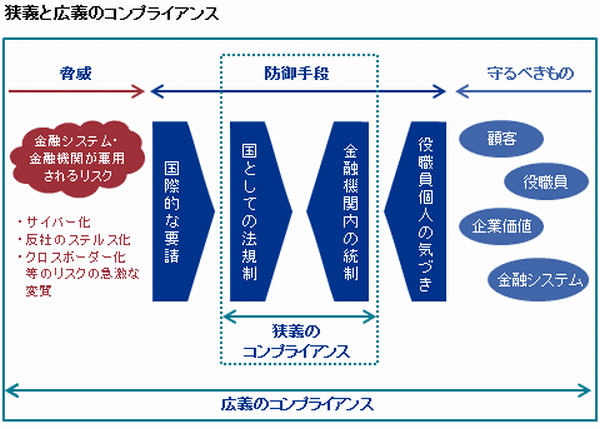 狭義と広義のコンプライアンス

脅威

防御手段

守るべきもの

金融システム・金融機関が悪用されるリスク

・サイバー化
・反社のステルス化
・クロスボーダー化等のリスクの急激な変質

国際的な要請

国としての法規制

金融機関内の統制

役職員個人の気づき

顧客

役職員

企業価値

金融システム

狭義のコンプライアンス

広義のコンプライアンス